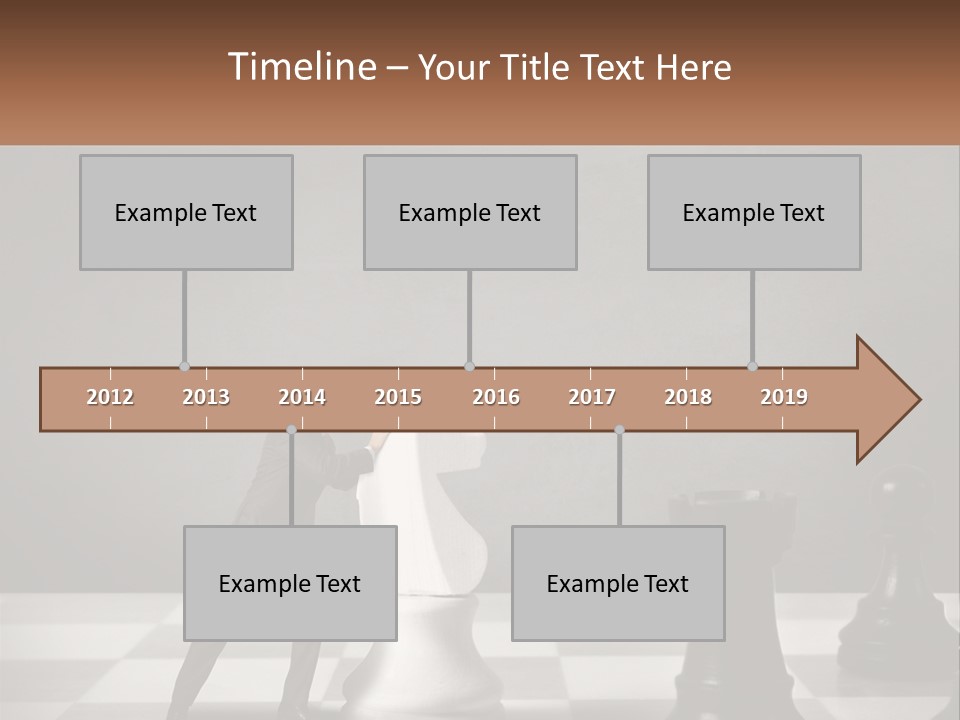 Timeline – Your Title Text Here

Example Text

Example Text

Example Text

2012 2013 2014 2015 2016 2017 2018 2019

Example Text

Example Text